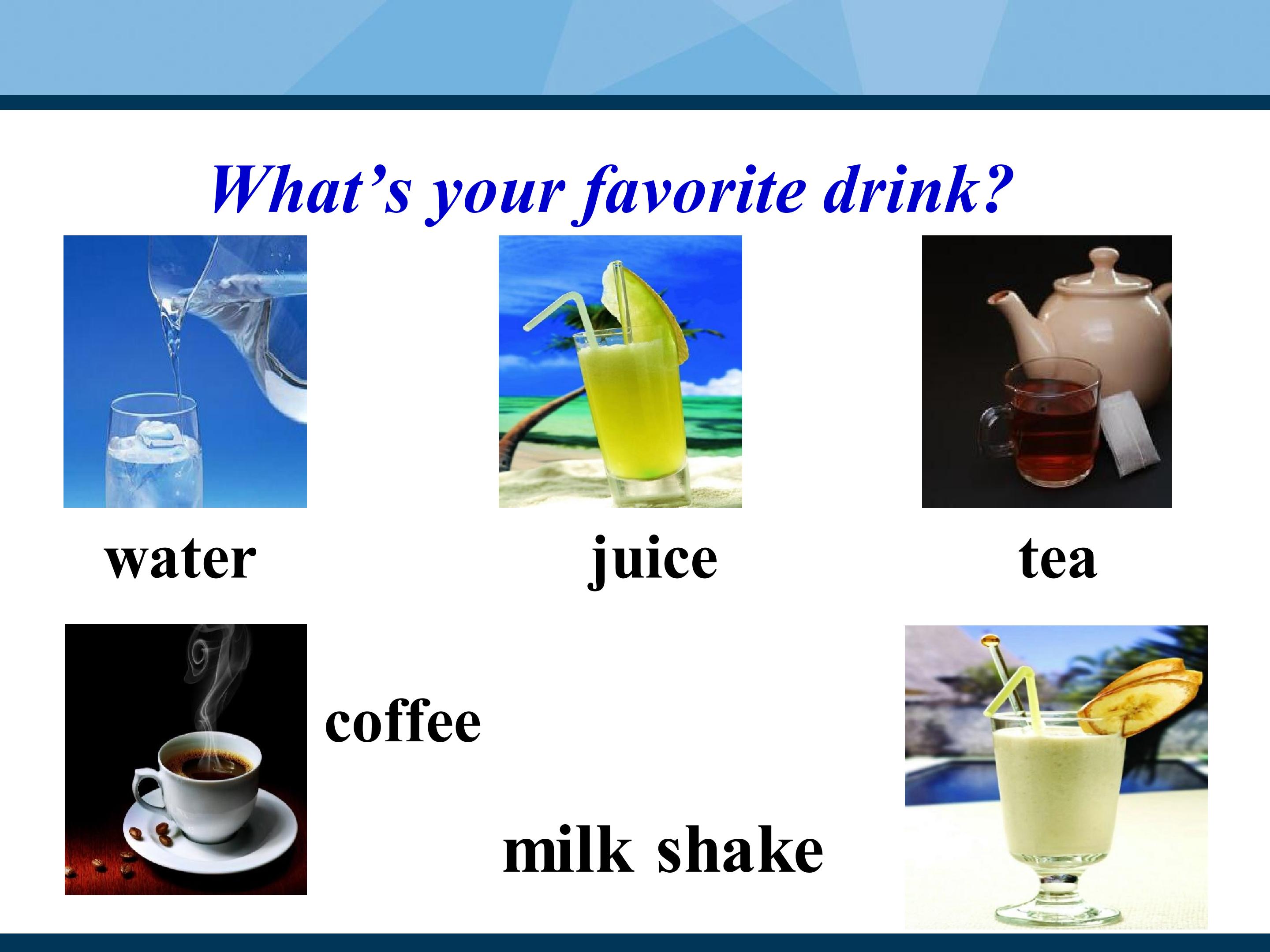 What’s your favorite drink?

water

juice

tea

coffee

milk shake